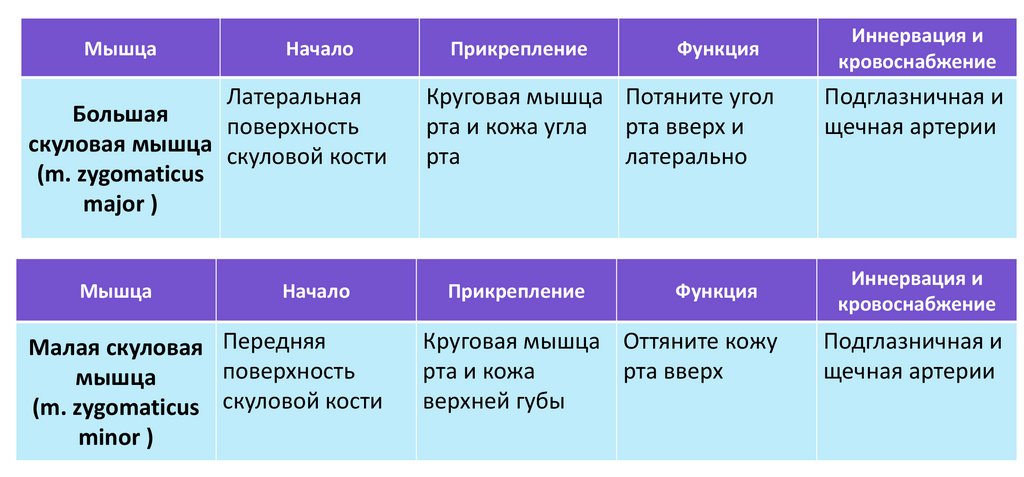 | Мышца | Начало | Прикрепление | Функция | Иннервация и кровоснабжение |
|---|---|---|---|---|
| Большая скуловая мышца (m. zygomaticus major ) | Латеральная поверхность скуловой кости | Круговая мышца рта и кожа угла рта | Потяните угол рта вверх и латерально | Подглазничная и щечная артерии |

| Мышца | Начало | Прикрепление | Функция | Иннервация и кровоснабжение |
|---|---|---|---|---|
| Малая скуловая мышца (m. zygomaticus minor ) | Передняя поверхность скуловой кости | Круговая мышца рта и кожа верхней губы | Оттяните кожу рта вверх | Подглазничная и щечная артерии |